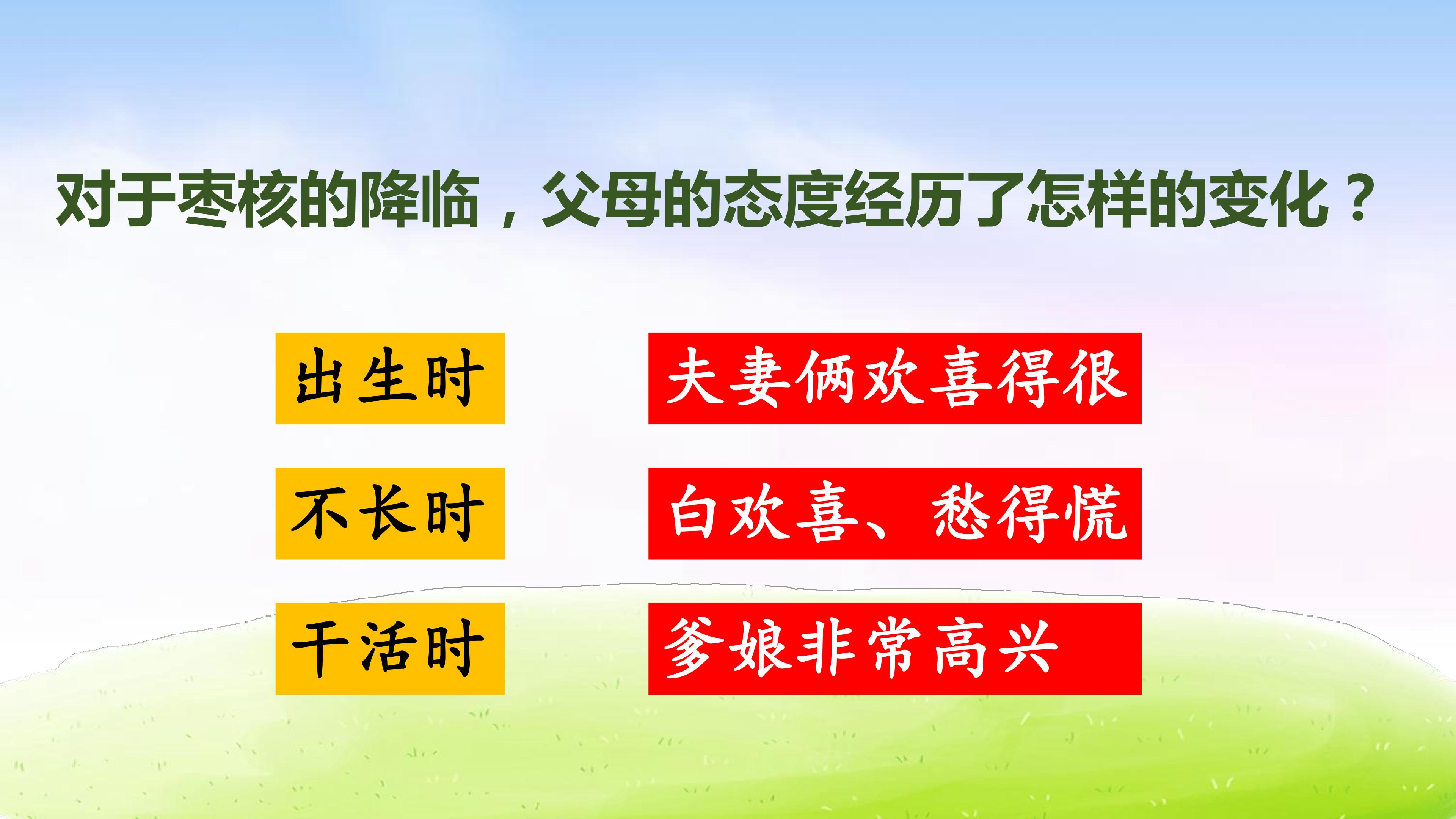 对于枣核的降临，父母的态度经历了怎样的变化？

出生时
夫妻俩欢喜得很

不长时
白欢喜、愁得慌

干活时
爹娘非常高兴